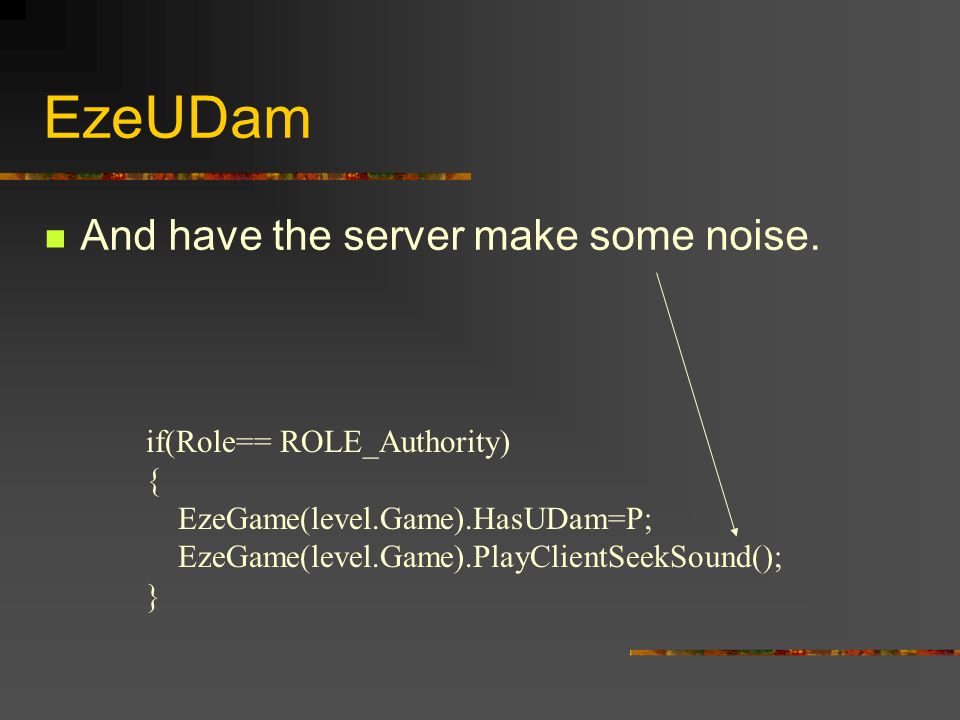 EzeUDam

And have the server make some noise.

if(Role== ROLE_Authority)
{
EzeGame(level.Game).HasUDam=P;
EzeGame(level.Game).PlayClientSeekSound();
}